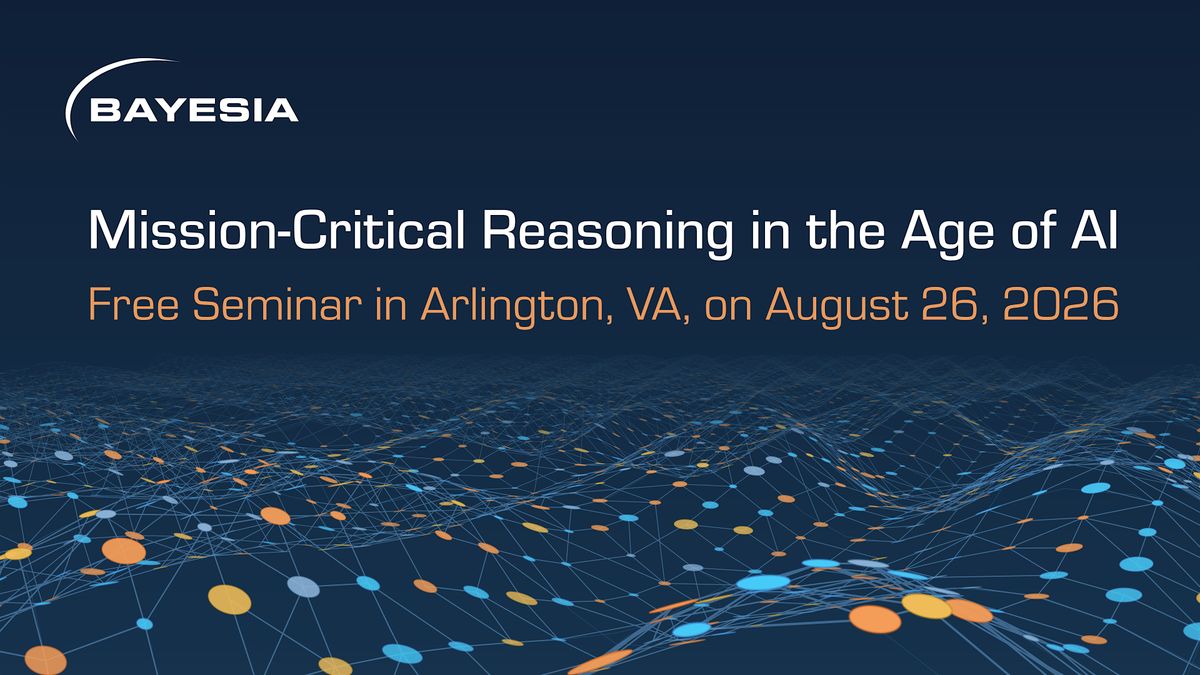 BAYESIA

Mission-Critical Reasoning in the Age of AI

Free Seminar in Arlington, VA, on August 26, 2026